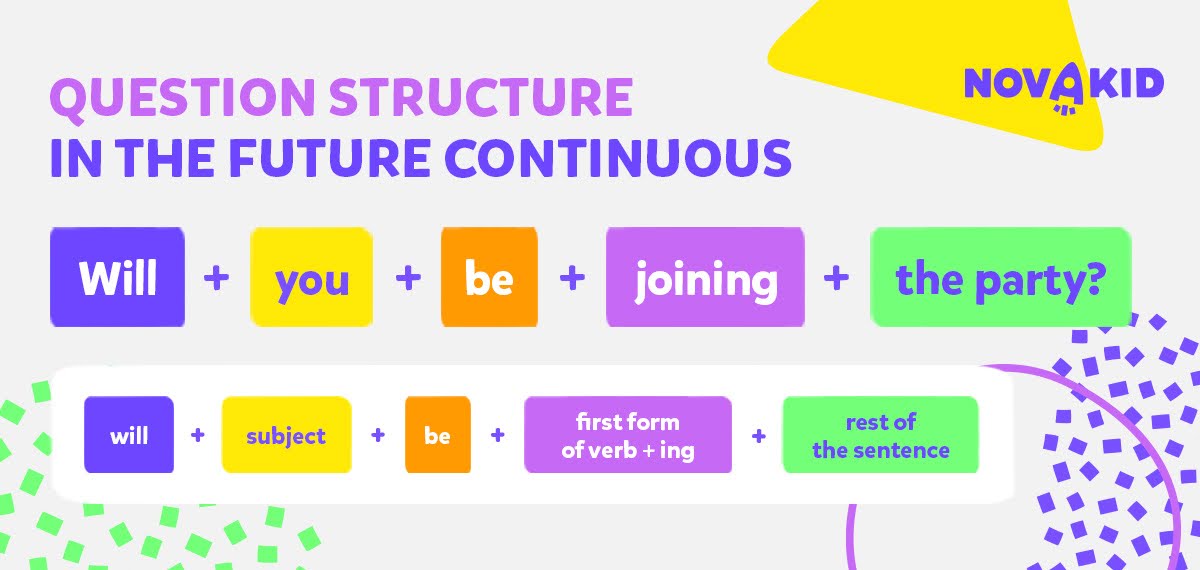 QUESTION STRUCTURE
IN THE FUTURE CONTINUOUS

NOVAKID

Will + you + be + joining + the party?

will + subject + be + first form of verb + ing + rest of the sentence